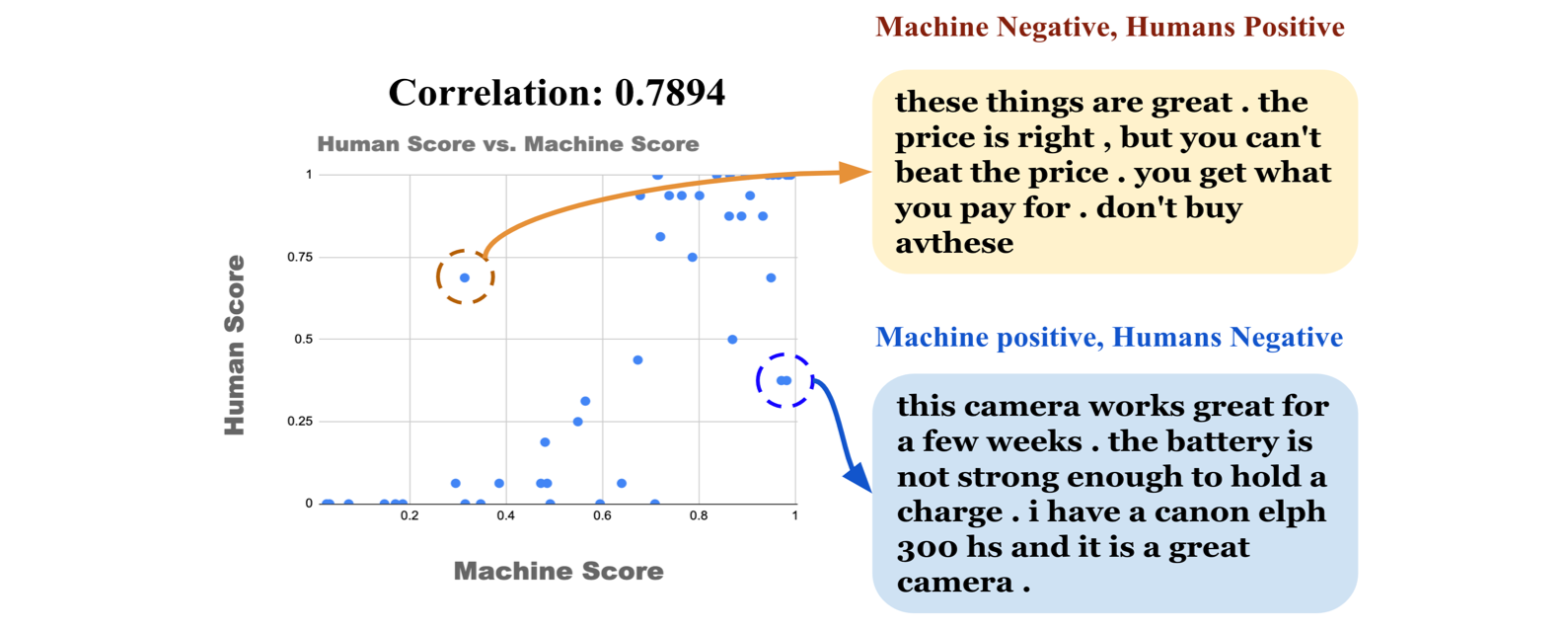 Correlation: 0.7894

Human Score vs. Machine Score

Human Score

1
0.75
0.5
0.25
0

0.2
0.4
0.6
0.8
1

Machine Score

Machine Negative, Humans Positive

these things are great . the price is right , but you can't beat the price . you get what you pay for . don't buy avthese

Machine positive, Humans Negative

this camera works great for a few weeks . the battery is not strong enough to hold a charge . i have a canon elph 300 hs and it is a great camera .